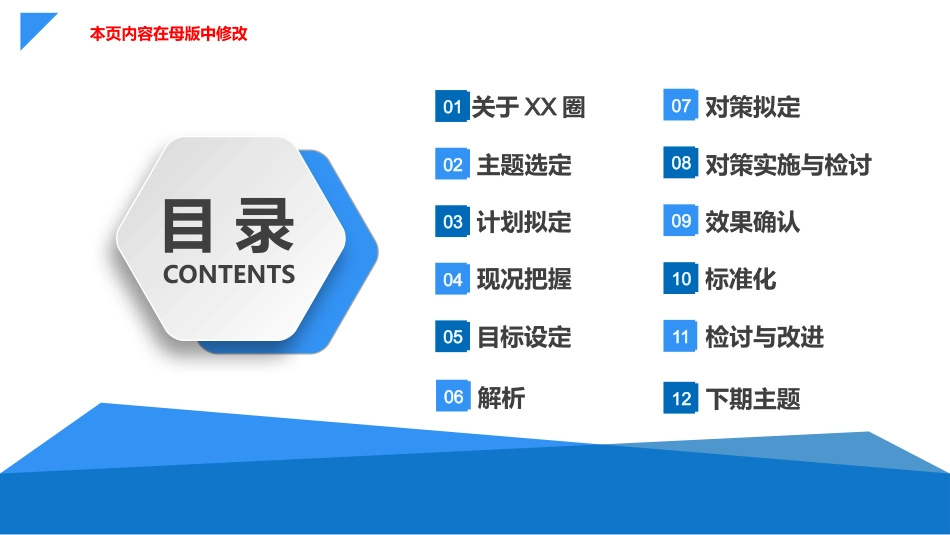 本页内容在母版中修改

目录
CONTENTS

01 关于 XX 圈
02 主题选定
03 计划拟定
04 现况把握
05 目标设定
06 解析

07 对策拟定
08 对策实施与检讨
09 效果确认
10 标准化
11 检讨与改进
12 下期主题